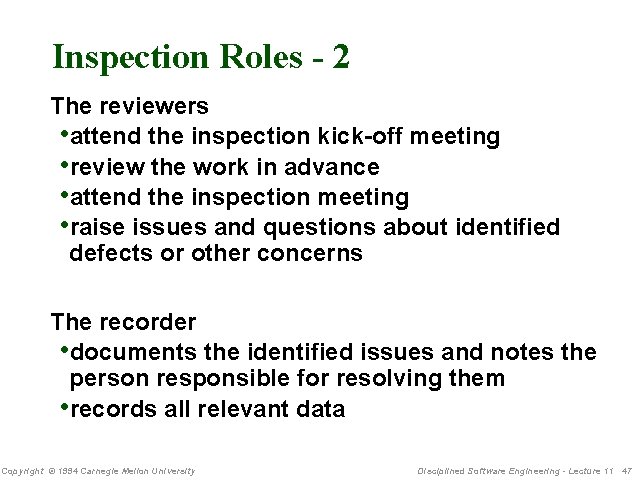 Inspection Roles - 2

The reviewers

•attend the inspection kick-off meeting

•review the work in advance

•attend the inspection meeting

•raise issues and questions about identified defects or other concerns

The recorder

•documents the identified issues and notes the person responsible for resolving them

•records all relevant data

Copyright © 1994 Carnegie Mellon University

Disciplined Software Engineering - Lecture 11 47